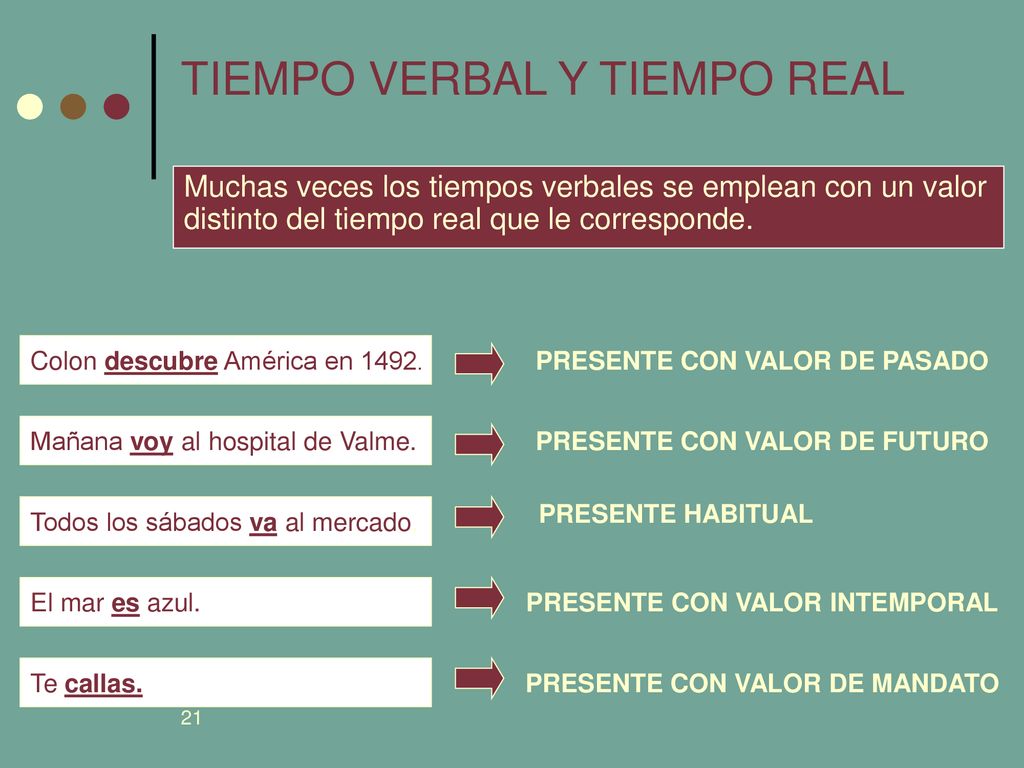 TIEMPO VERBAL Y TIEMPO REAL

Muchas veces los tiempos verbales se emplean con un valor distinto del tiempo real que le corresponde.

Colon descubre América en 1492.

PRESENTE CON VALOR DE PASADO

Mañana voy al hospital de Valme.

PRESENTE CON VALOR DE FUTURO

Todos los sábados va al mercado

PRESENTE HABITUAL

El mar es azul.

PRESENTE CON VALOR INTEMPORAL

Te callas.

PRESENTE CON VALOR DE MANDATO

21